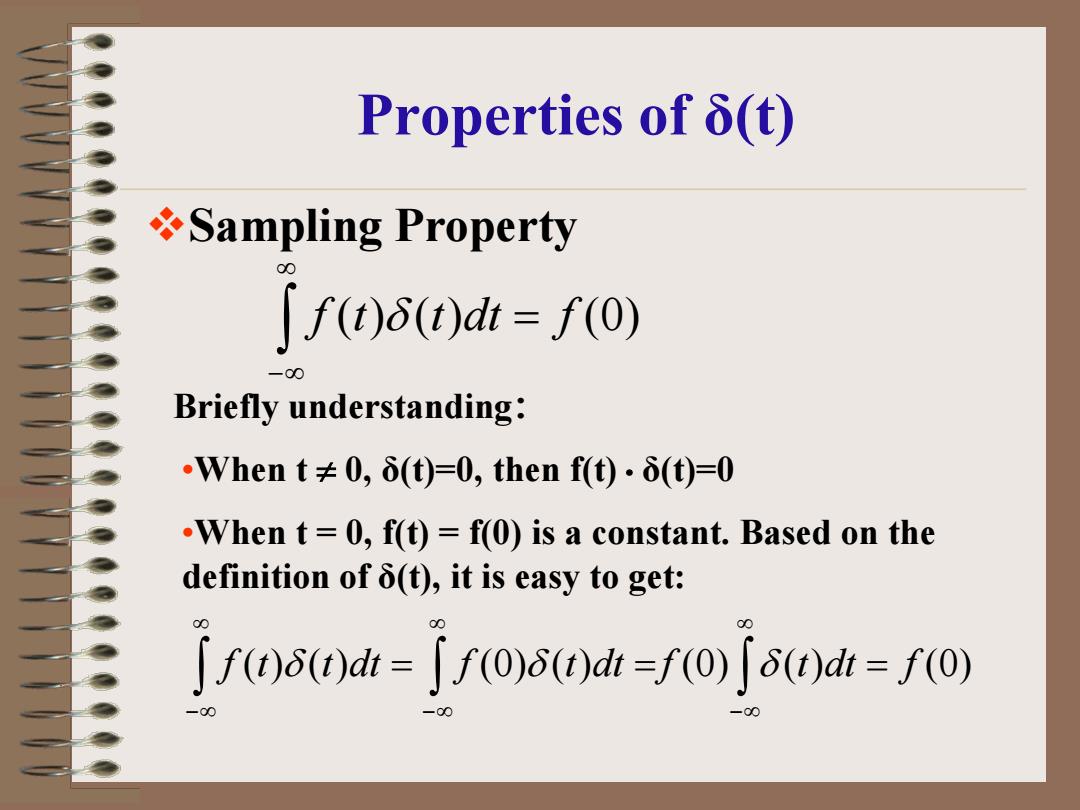 Properties of δ(t)

❖Sampling Property

$\int_{-\infty}^{\infty} f(t)\delta(t)dt = f(0)$

Briefly understanding:

•When t $\neq$ 0, δ(t)=0, then f(t) · δ(t)=0

•When t = 0, f(t) = f(0) is a constant. Based on the definition of δ(t), it is easy to get:

$\int_{-\infty}^{\infty} f(t)\delta(t)dt = \int_{-\infty}^{\infty} f(0)\delta(t)dt = f(0)\int_{-\infty}^{\infty} \delta(t)dt = f(0)$